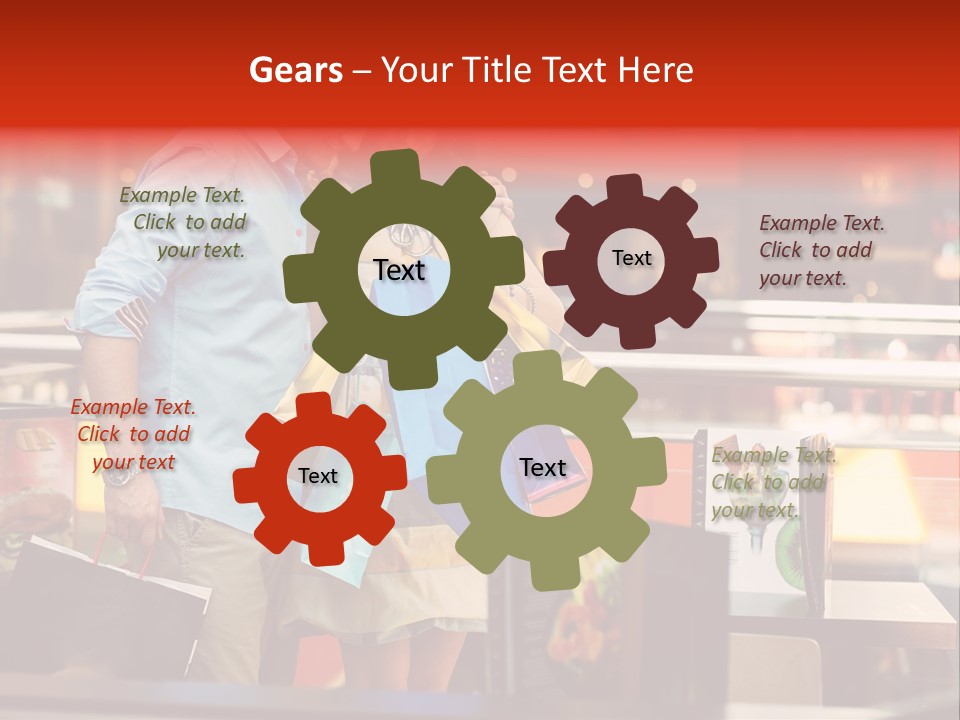 Gears – Your Title Text Here

Example Text. Click to add your text.

Text

Text

Example Text. Click to add your text.

Example Text. Click to add your text

Text

Text

Example Text. Click to add your text.